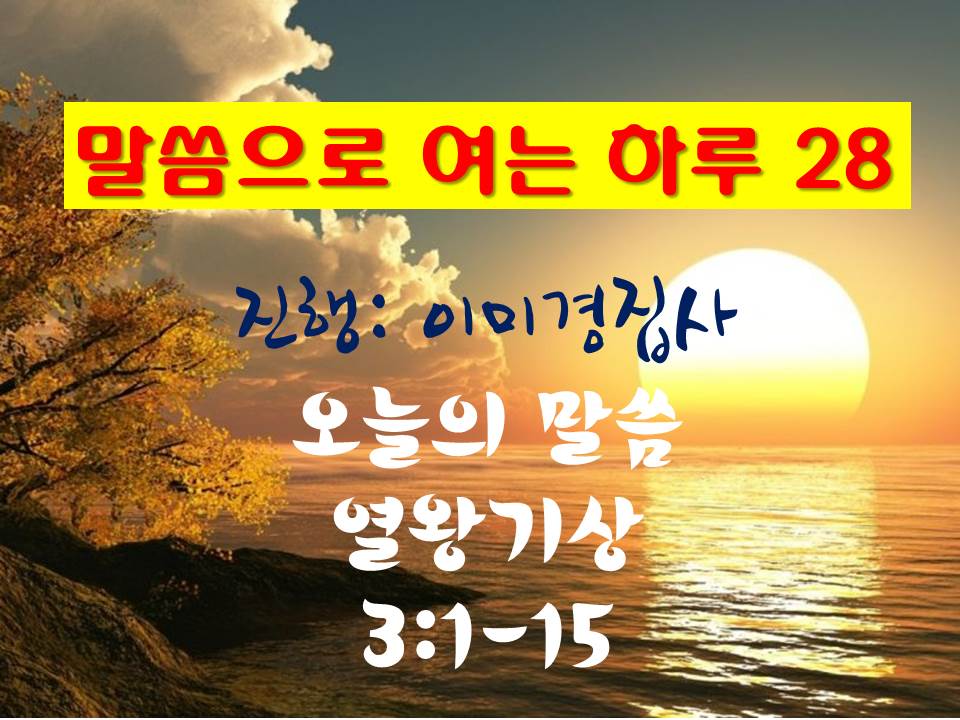 말씀으로 여는 하루 28

진행: 이미경집사

오늘의 말씀
열왕기상
3:1-15